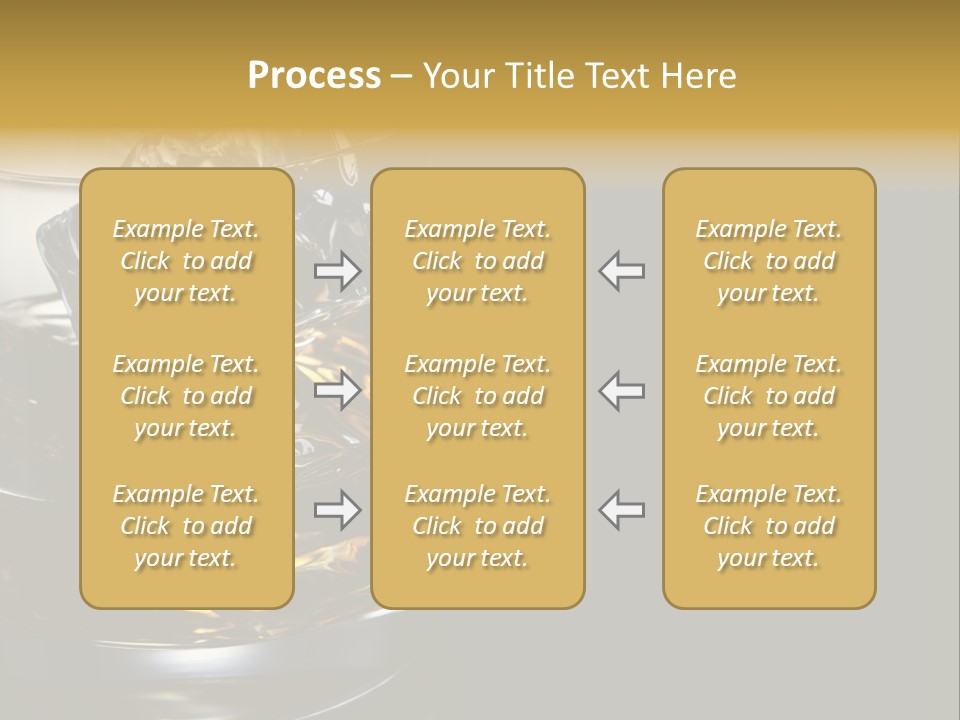 Process – Your Title Text Here

Example Text. Click to add your text.

Example Text. Click to add your text.

Example Text. Click to add your text.

Example Text. Click to add your text.

Example Text. Click to add your text.

Example Text. Click to add your text.

Example Text. Click to add your text.

Example Text. Click to add your text.

Example Text. Click to add your text.